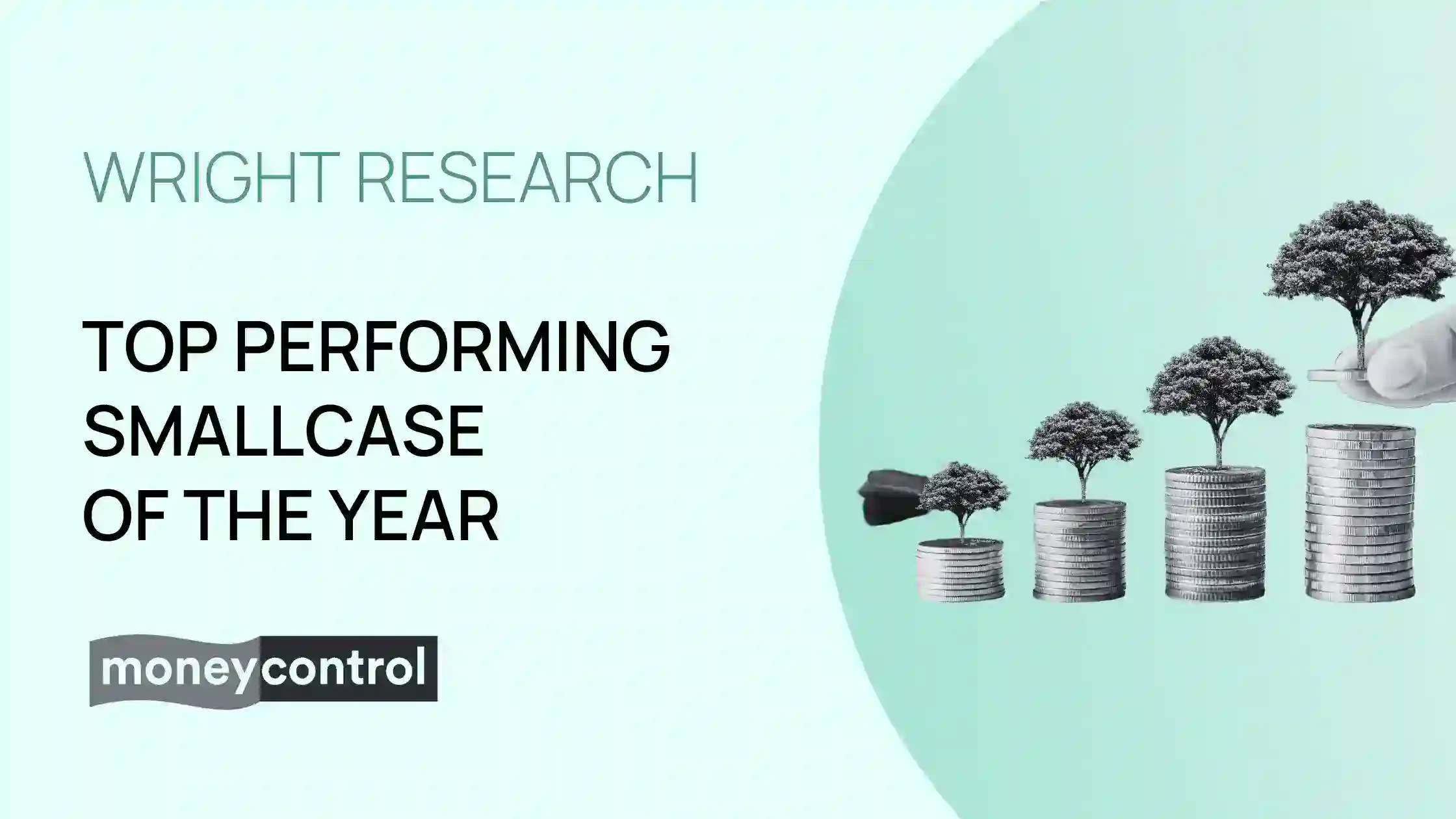 WRIGHT RESEARCH

TOP PERFORMING SMALLCASE OF THE YEAR

moneycontrol